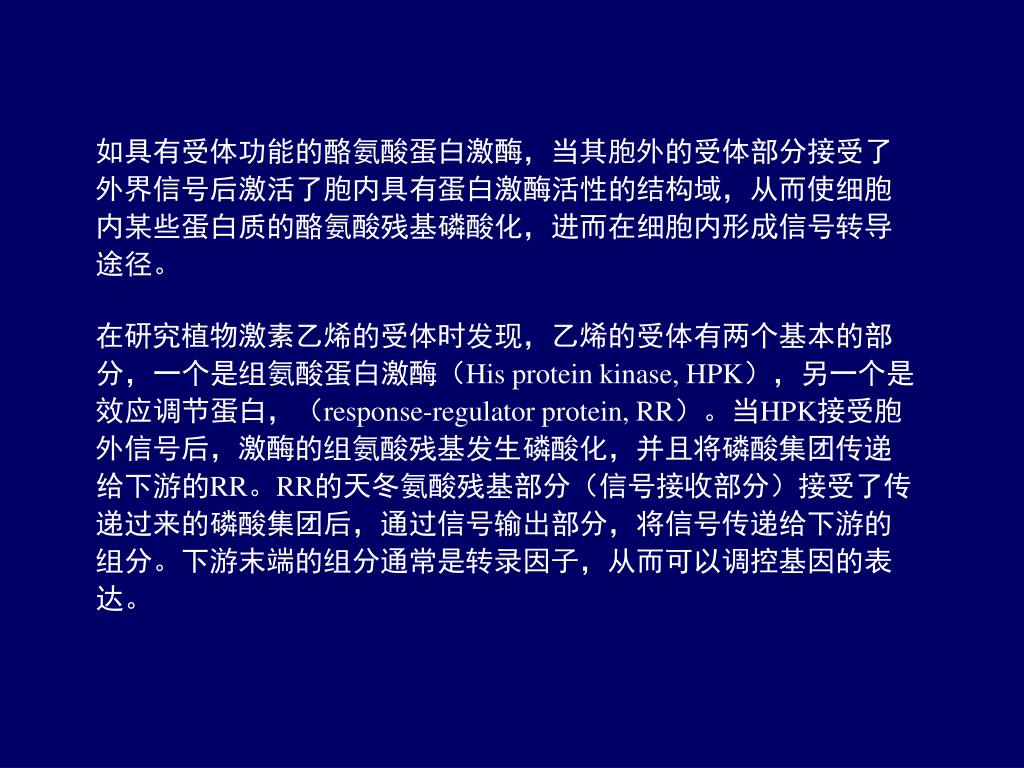 如具有受体功能的酪氨酸蛋白激酶，当其胞外的受体部分接受了外界信号后激活了胞内具有蛋白激酶活性的结构域，从而使细胞内某些蛋白质的酪氨酸残基磷酸化，进而在细胞内形成信号转导途径。

在研究植物激素乙烯的受体时发现，乙烯的受体有两个基本的部分，一个是组氨酸蛋白激酶（His protein kinase, HPK），另一个是效应调节蛋白，（response-regulator protein, RR）。当HPK接受胞外信号后，激酶的组氨酸残基发生磷酸化，并且将磷酸集团传递给下游的RR。RR的天冬氨酸残基部分（信号接收部分）接受了传递过来的磷酸集团后，通过信号输出部分，将信号传递给下游的组分。下游末端的组分通常是转录因子，从而可以调控基因的表达。